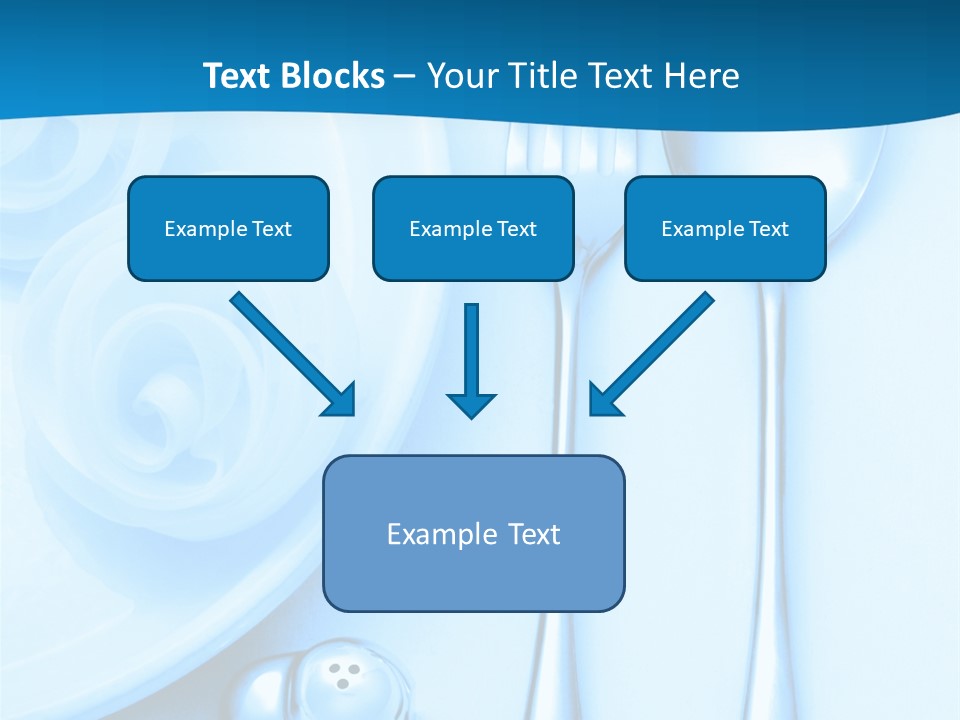 Text Blocks – Your Title Text Here

Example Text

Example Text

Example Text

Example Text